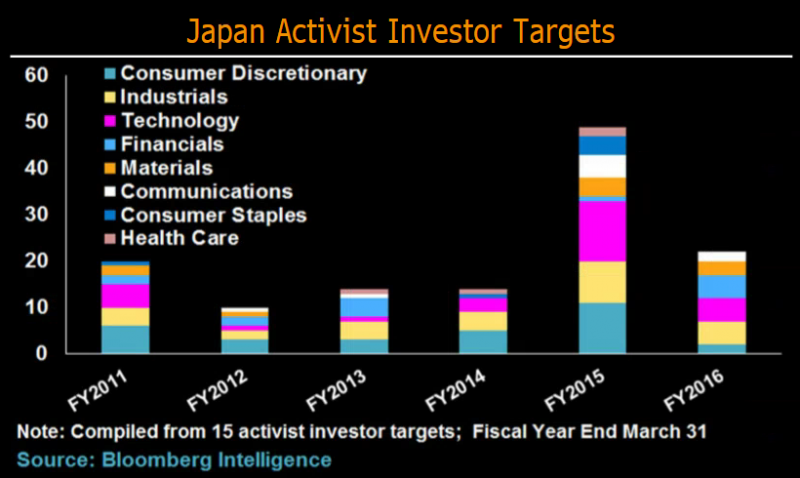 Japan Activist Investor Targets

60
50
40
30
20
10
0

Consumer Discretionary
Industrials
Technology
Financials
Materials
Communications
Consumer Staples
Health Care

FY2011
FY2012
FY2013
FY2014
FY2015
FY2016

Note: Compiled from 15 activist investor targets; Fiscal Year End March 31
Source: Bloomberg Intelligence